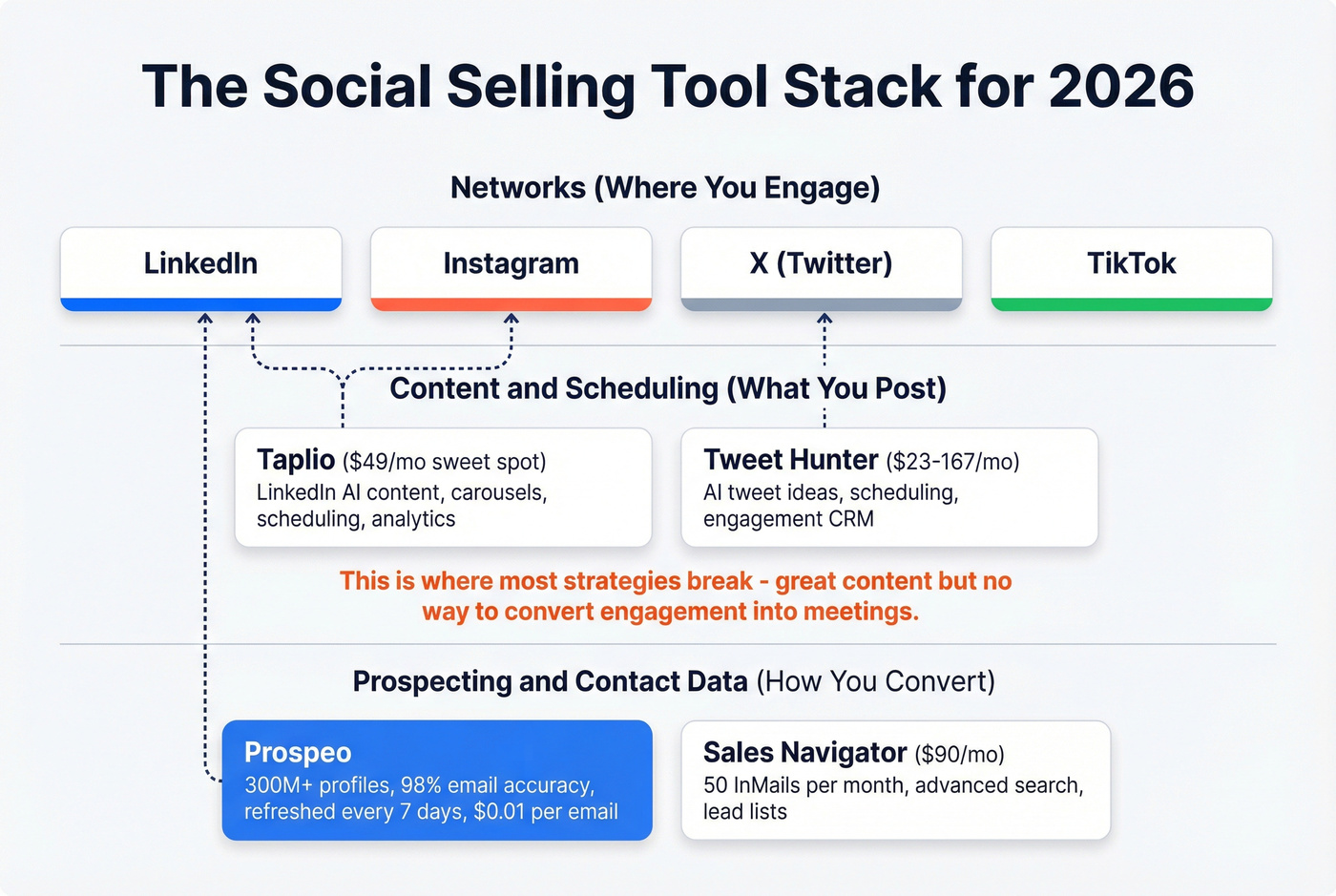 The Social Selling Tool Stack for 2026

Networks (Where You Engage)

LinkedIn

Instagram

X (Twitter)

TikTok

Content and Scheduling (What You Post)

Taplio ($49/mo sweet spot)
LinkedIn AI content, carousels, scheduling, analytics

Tweet Hunter ($23-167/mo)
AI tweet ideas, scheduling, engagement CRM

This is where most strategies break - great content but no way to convert engagement into meetings.

Prospecting and Contact Data (How You Convert)

Prospeo
300M+ profiles, 98% email accuracy, refreshed every 7 days, $0.01 per email

Sales Navigator ($90/mo)
50 InMails per month, advanced search, lead lists